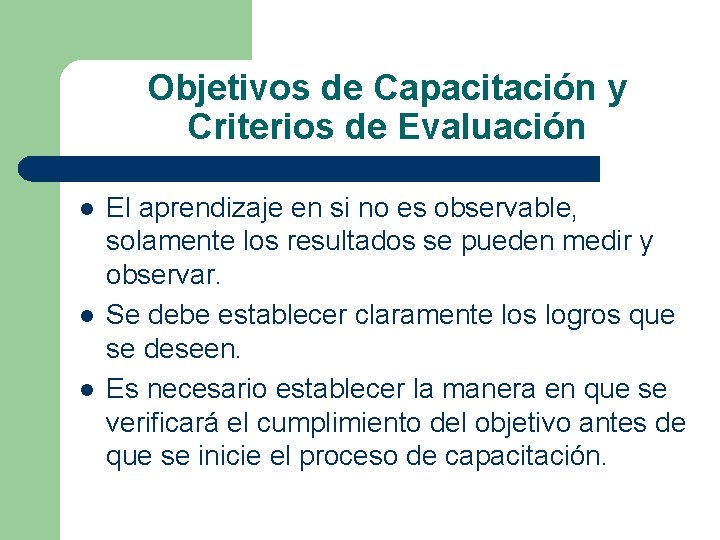 Objetivos de Capacitación y Criterios de Evaluación

- El aprendizaje en si no es observable, solamente los resultados se pueden medir y observar.
- Se debe establecer claramente los logros que se deseen.
- Es necesario establecer la manera en que se verificará el cumplimiento del objetivo antes de que se inicie el proceso de capacitación.